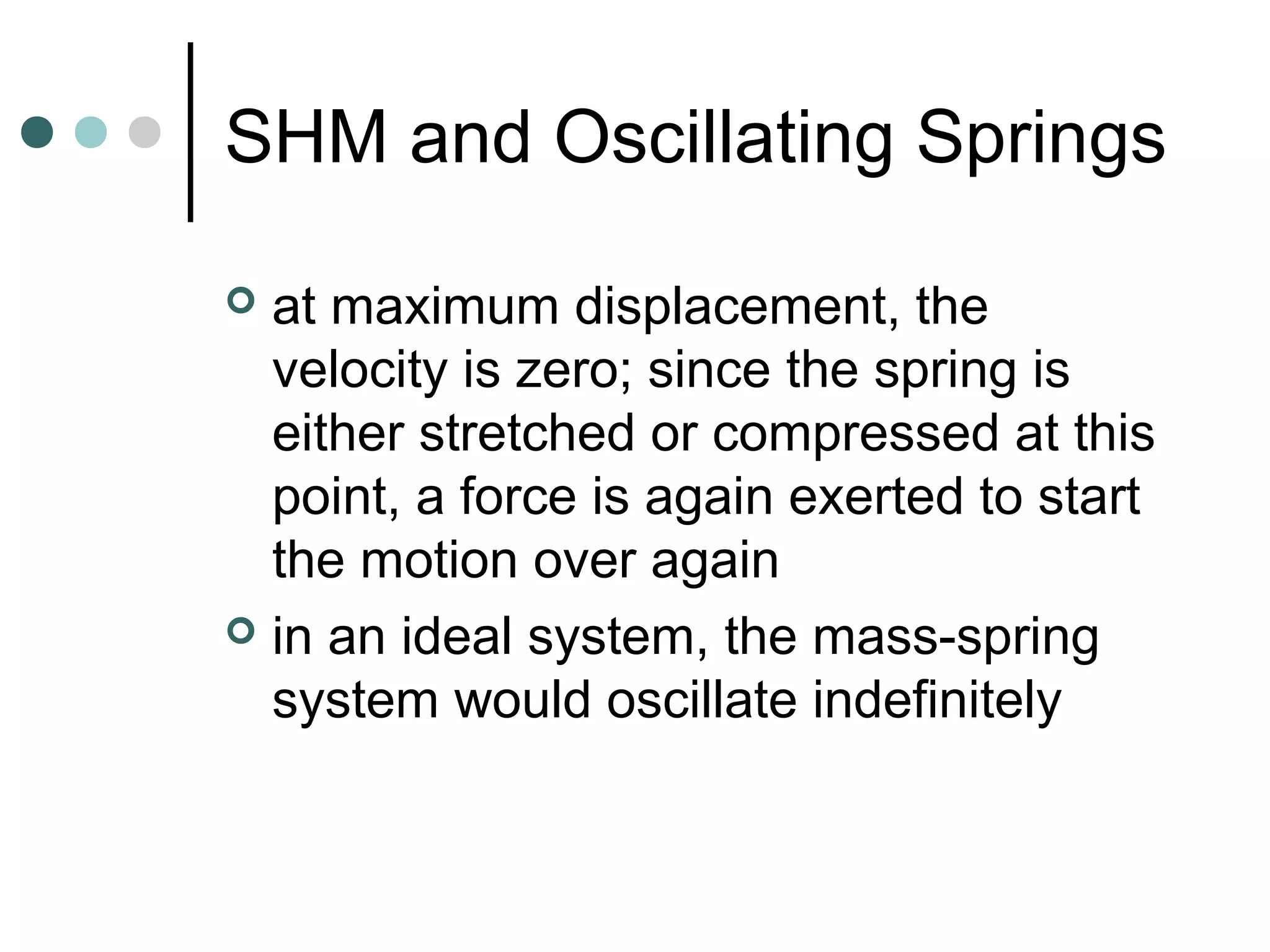 SHM and Oscillating Springs

at maximum displacement, the velocity is zero; since the spring is either stretched or compressed at this point, a force is again exerted to start the motion over again

in an ideal system, the mass-spring system would oscillate indefinitely